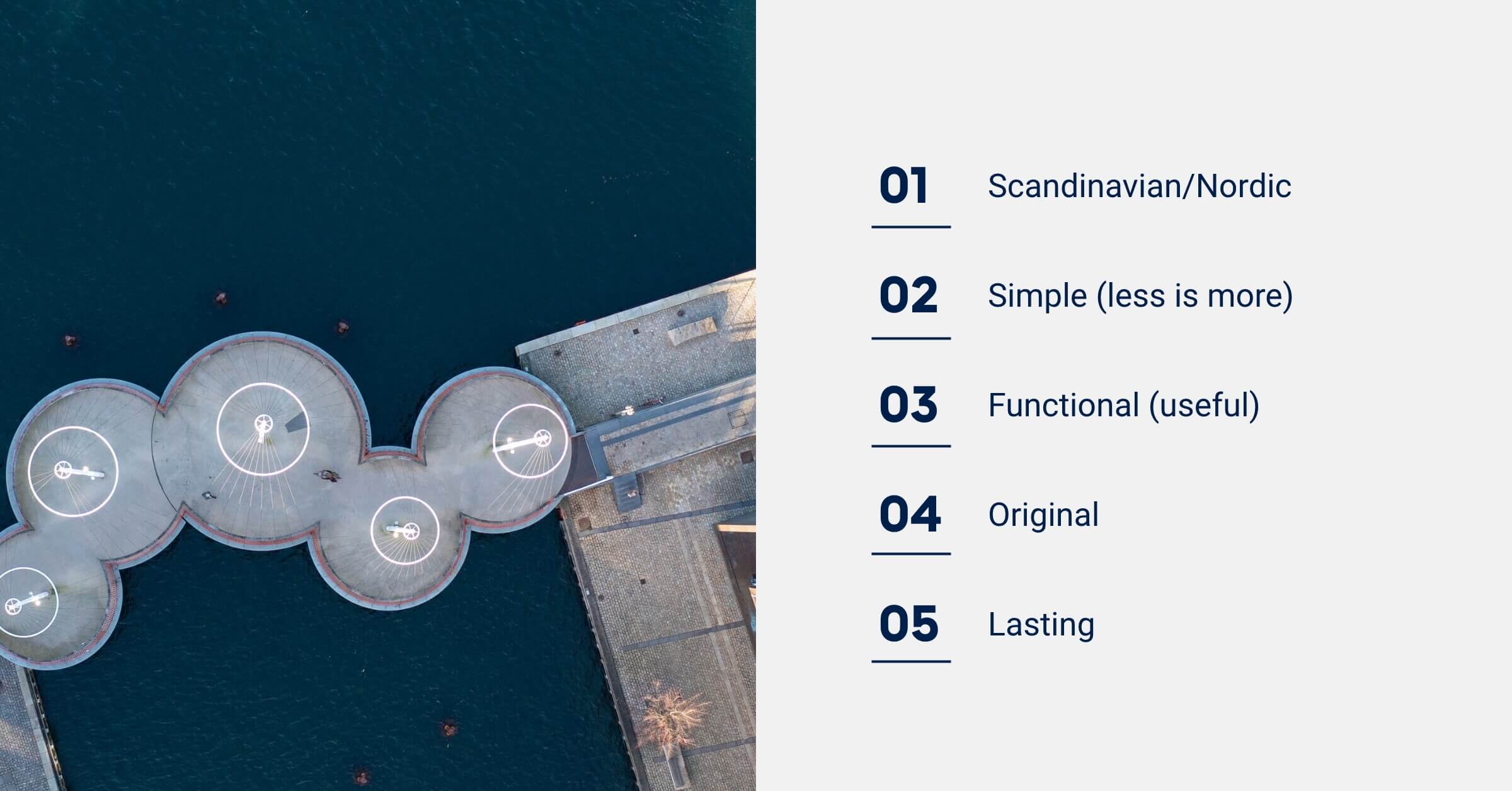 01 Scandinavian/Nordic

02 Simple (less is more)

03 Functional (useful)

04 Original

05 Lasting